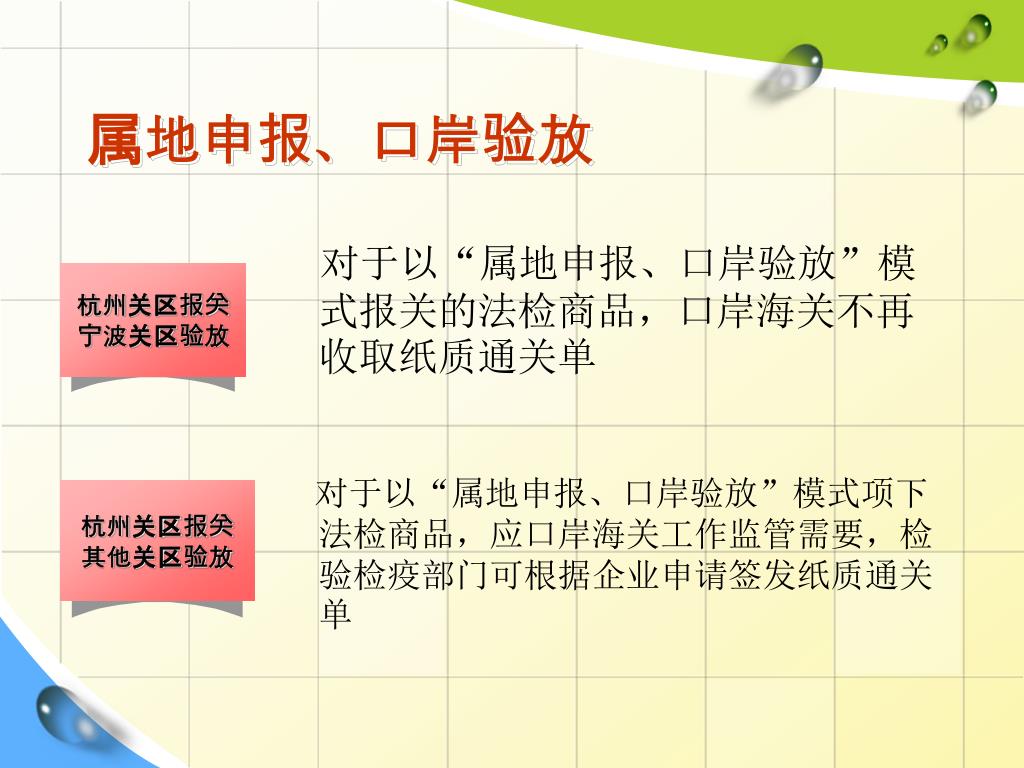 属地申报、口岸验放

杭州关区报关
宁波关区验放

对于以“属地申报、口岸验放”模式报关的法检商品，口岸海关不再收取纸质通关单

杭州关区报关
其他关区验放

对于以“属地申报、口岸验放”模式项下法检商品，应口岸海关工作监管需要，检验检疫部门可根据企业申请签发纸质通关单